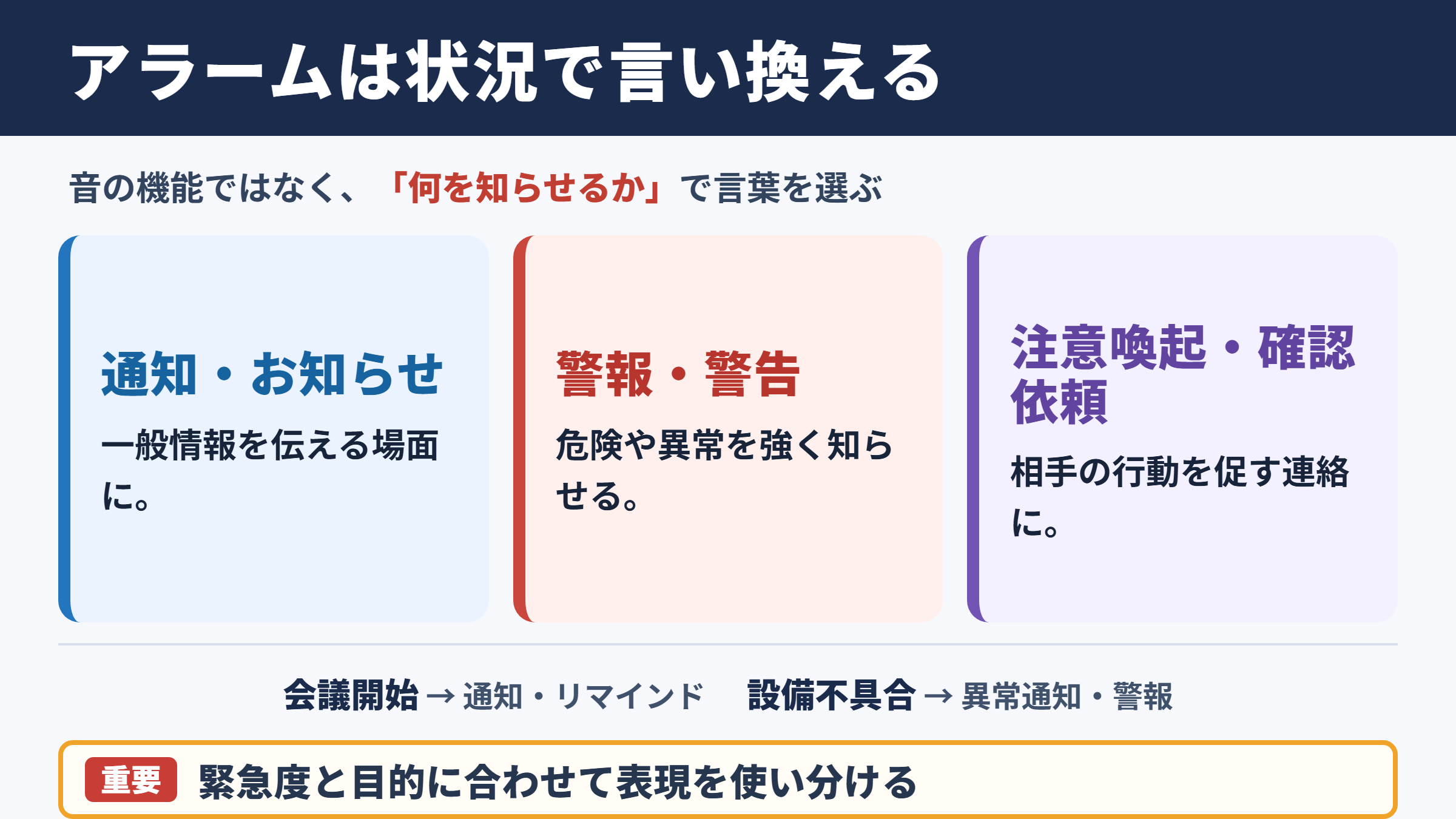 アラームは状況で言い換える

音の機能ではなく、「何を知らせるか」で言葉を選ぶ

通知・お知らせ

一般情報を伝える場面に。

警報・警告

危険や異常を強く知らせる。

注意喚起・確認依頼

相手の行動を促す連絡に。

会議開始 → 通知・リマインド　設備不具合 → 異常通知・警報

重要　緊急度と目的に合わせて表現を使い分ける